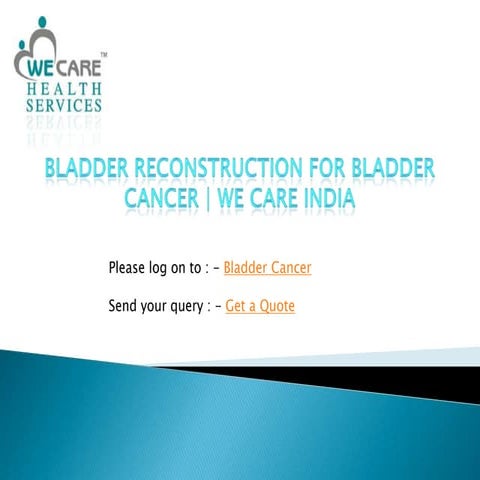 WE CARE™
HEALTH
SERVICES

BLADDER RECONSTRUCTION FOR BLADDER CANCER | WE CARE INDIA

Please log on to : – Bladder Cancer

Send your query : – Get a Quote